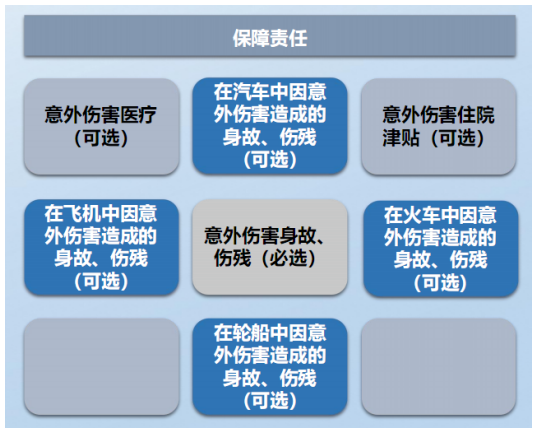 保障责任

意外伤害医疗（可选）

在汽车中因意外伤害造成的身故、伤残（可选）

意外伤害住院津贴（可选）

在飞机中因意外伤害造成的身故、伤残（可选）

意外伤害身故、伤残（必选）

在火车中因意外伤害造成的身故、伤残（可选）

在轮船中因意外伤害造成的身故、伤残（可选）